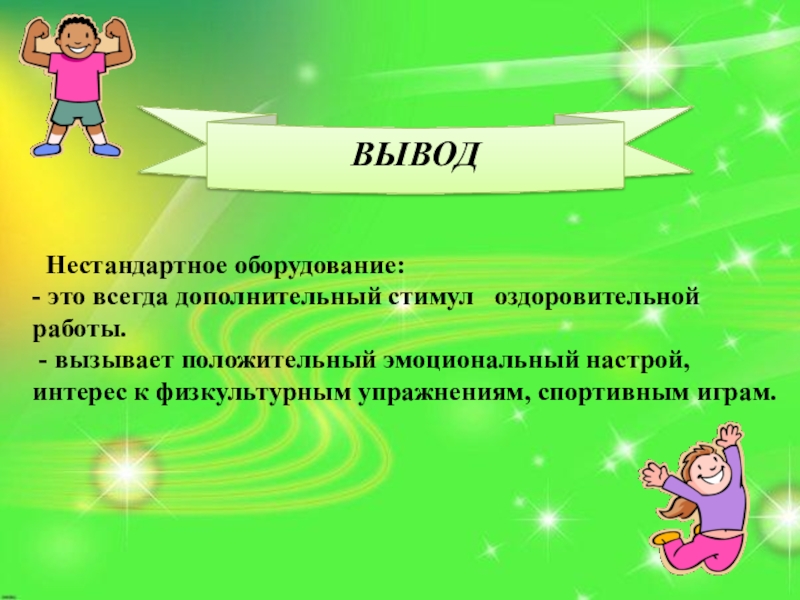 ВЫВОД

Нестандартное оборудование:
- это всегда дополнительный стимул оздоровительной работы.
- вызывает положительный эмоциональный настрой, интерес к физкультурным упражнениям, спортивным играм.